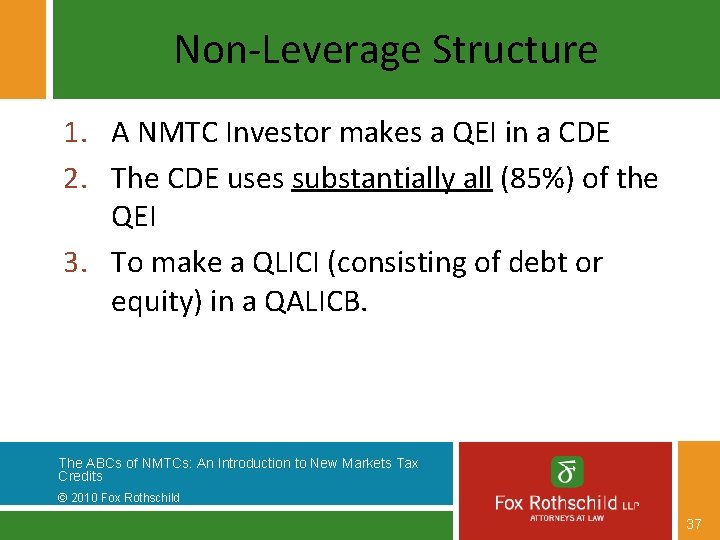 Non-Leverage Structure

1. A NMTC Investor makes a QEI in a CDE
2. The CDE uses substantially all (85%) of the QEI
3. To make a QLICI (consisting of debt or equity) in a QALICB.

The ABCs of NMTCs: An Introduction to New Markets Tax Credits

© 2010 Fox Rothschild

Fox Rothschild LLP
ATTORNEYS AT LAW

37